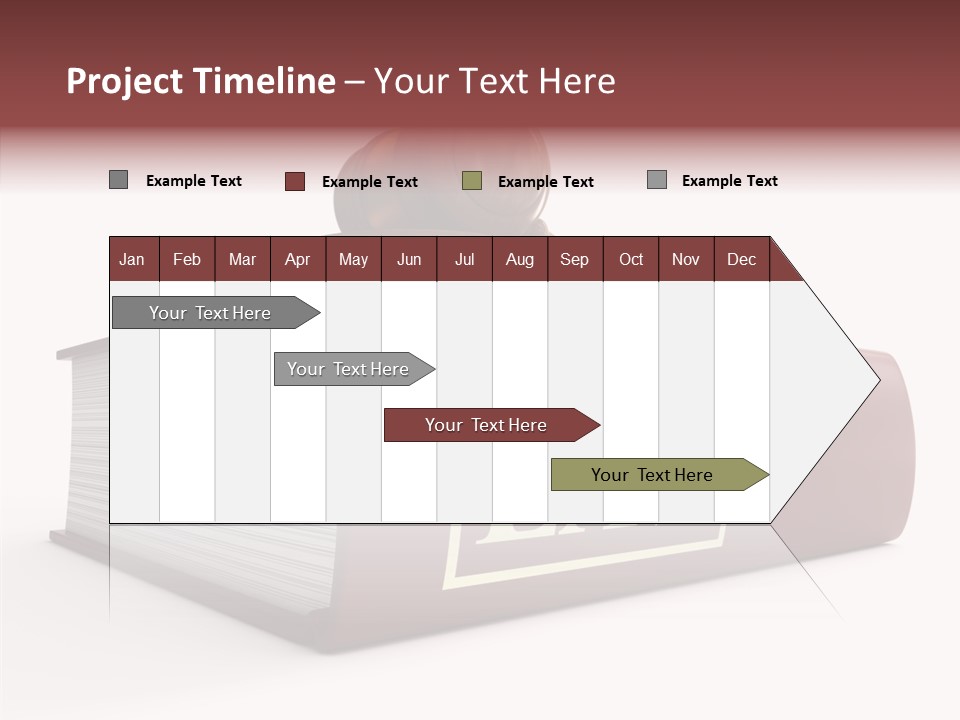 Project Timeline – Your Text Here

Example Text Example Text Example Text Example Text

| Jan | Feb | Mar | Apr | May | Jun | Jul | Aug | Sep | Oct | Nov | Dec |
|---|---|---|---|---|---|---|---|---|---|---|---|

Your Text Here

Your Text Here

Your Text Here

Your Text Here